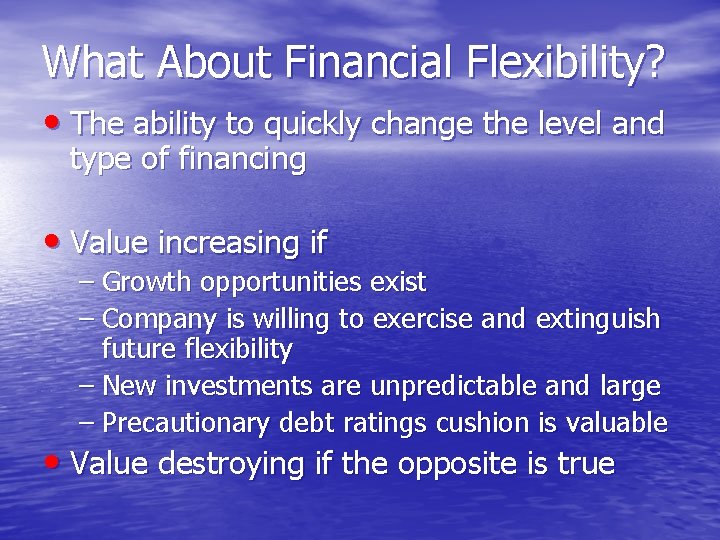 What About Financial Flexibility?

• The ability to quickly change the level and type of financing

• Value increasing if
– Growth opportunities exist
– Company is willing to exercise and extinguish future flexibility
– New investments are unpredictable and large
– Precautionary debt ratings cushion is valuable

• Value destroying if the opposite is true